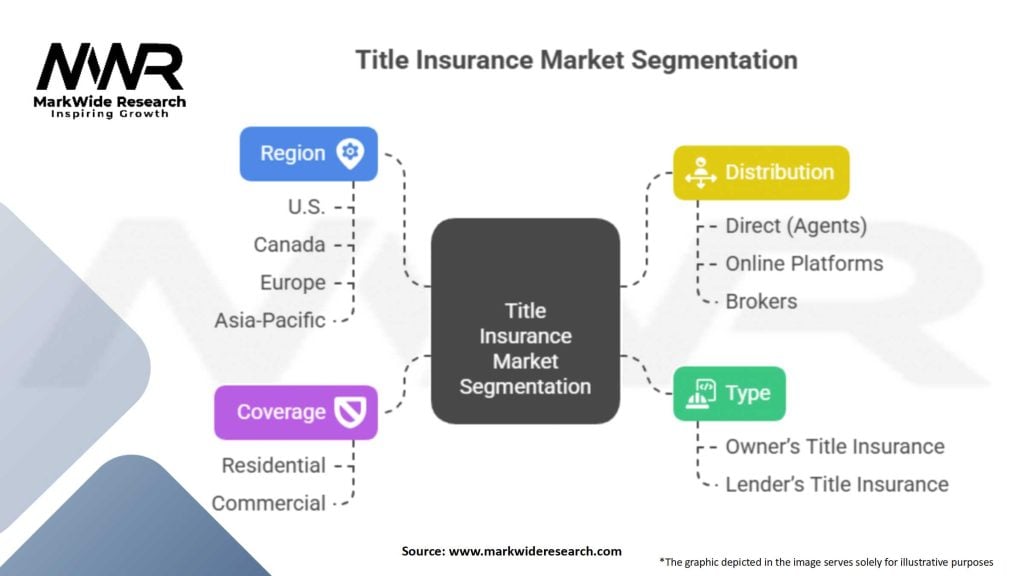 MWR
MarkWide Research
Inspiring Growth

Title Insurance Market Segmentation

Region
U.S.
Canada
Europe
Asia-Pacific

Coverage
Residential
Commercial

Title Insurance Market Segmentation

Distribution
Direct (Agents)
Online Platforms
Brokers

Type
Owner's Title Insurance
Lender's Title Insurance

Source: www.markwideresearch.com

*The graphic depicted in the image serves solely for illustrative purposes